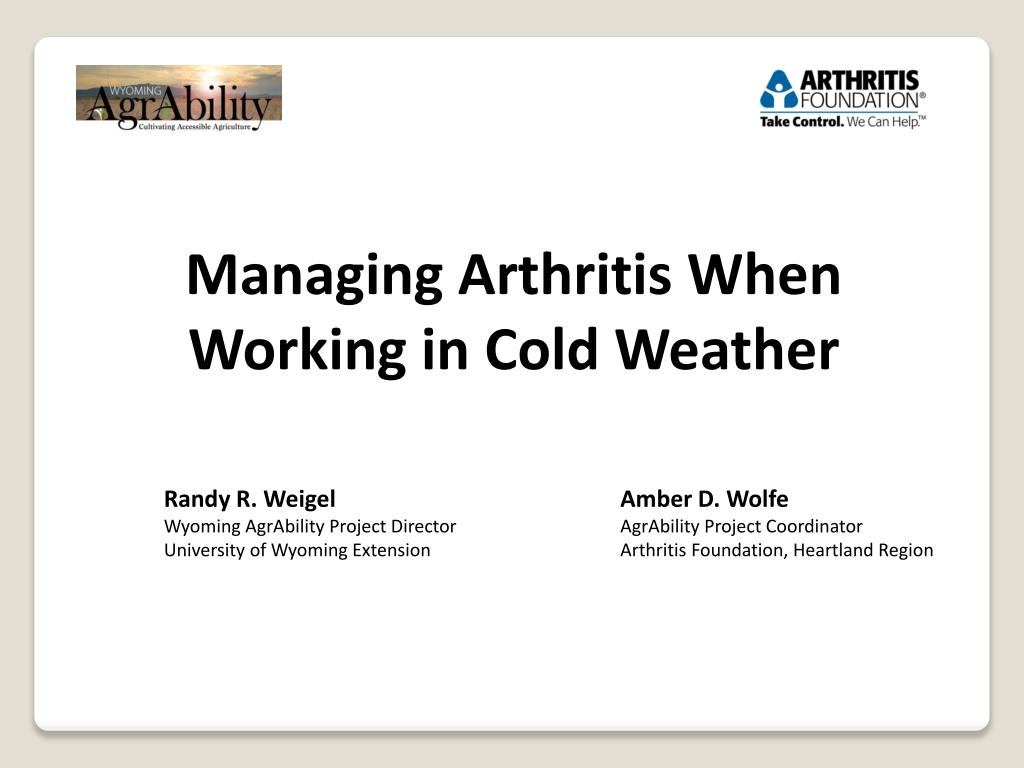 WYOMING
AgrAbility
Cultivating Accessible Agriculture

ARTHRITIS
FOUNDATION®
Take Control. We Can Help.™

Managing Arthritis When Working in Cold Weather

Randy R. Weigel
Wyoming AgrAbility Project Director
University of Wyoming Extension

Amber D. Wolfe
AgrAbility Project Coordinator
Arthritis Foundation, Heartland Region